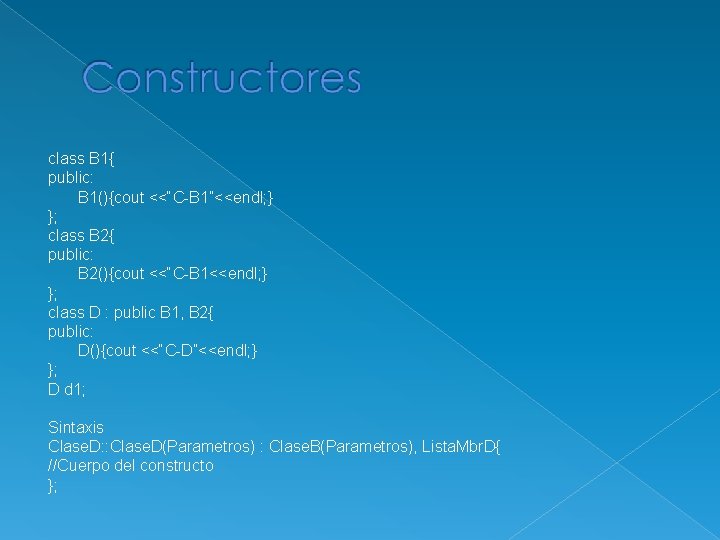 Constructores

class B1{
public:
B1(){cout <<"C-B1"<<endl;}
};
class B2{
public:
B2(){cout <<"C-B1<<endl;}
};
class D : public B1, B2{
public:
D(){cout <<"C-D"<<endl;}
};
D d1;

Sintaxis
ClaseD::ClaseD(Parametros) : ClaseB(Parametros), ListaMbrD{
//Cuerpo del constructo
};